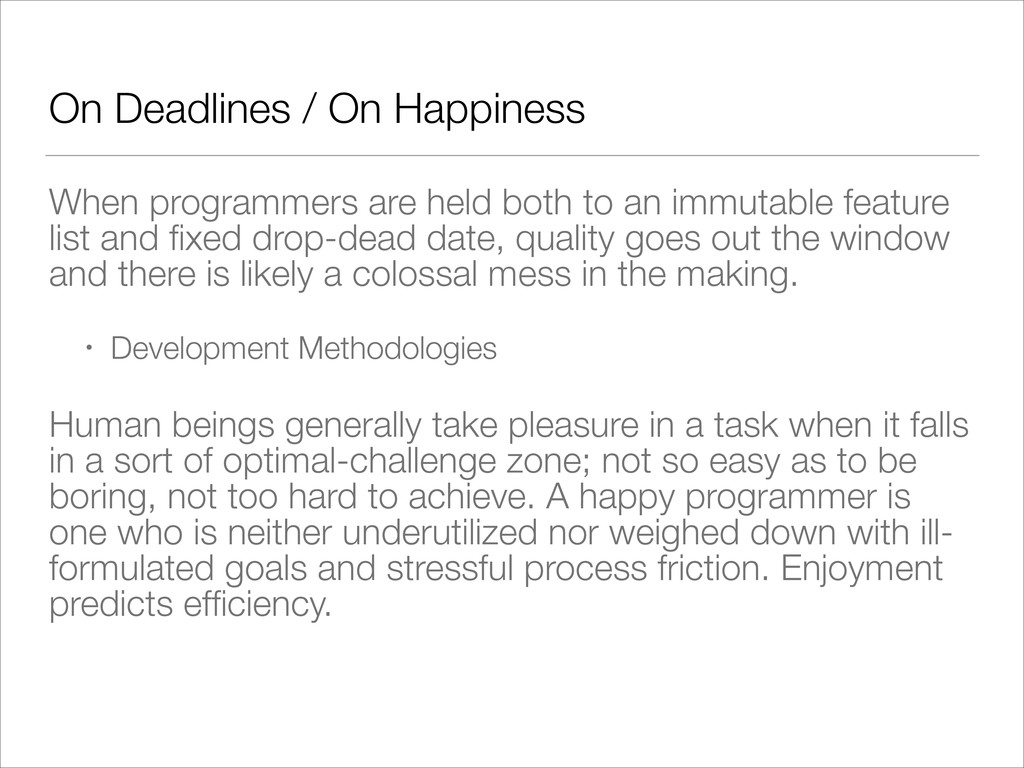 On Deadlines / On Happiness

When programmers are held both to an immutable feature list and fixed drop-dead date, quality goes out the window and there is likely a colossal mess in the making.

• Development Methodologies

Human beings generally take pleasure in a task when it falls in a sort of optimal-challenge zone; not so easy as to be boring, not too hard to achieve. A happy programmer is one who is neither underutilized nor weighed down with ill-formulated goals and stressful process friction. Enjoyment predicts efficiency.